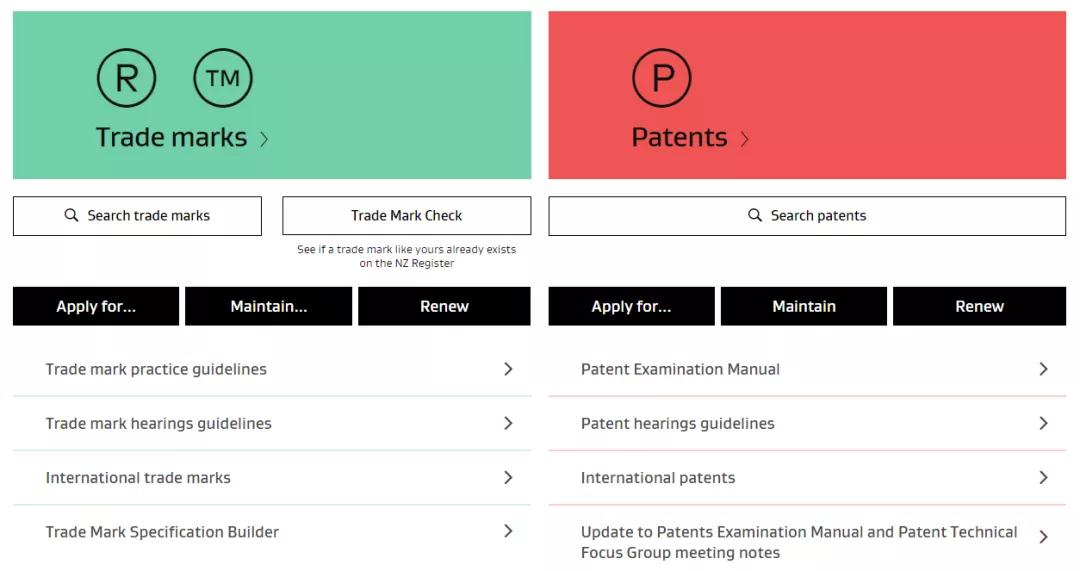 R TM

Trade marks

Search trade marks

Trade Mark Check

See if a trade mark like yours already exists on the NZ Register

Apply for...

Maintain...

Renew

Trade mark practice guidelines

Trade mark hearings guidelines

International trade marks

Trade Mark Specification Builder

P

Patents

Search patents

Apply for...

Maintain

Renew

Patent Examination Manual

Patent hearings guidelines

International patents

Update to Patents Examination Manual and Patent Technical Focus Group meeting notes